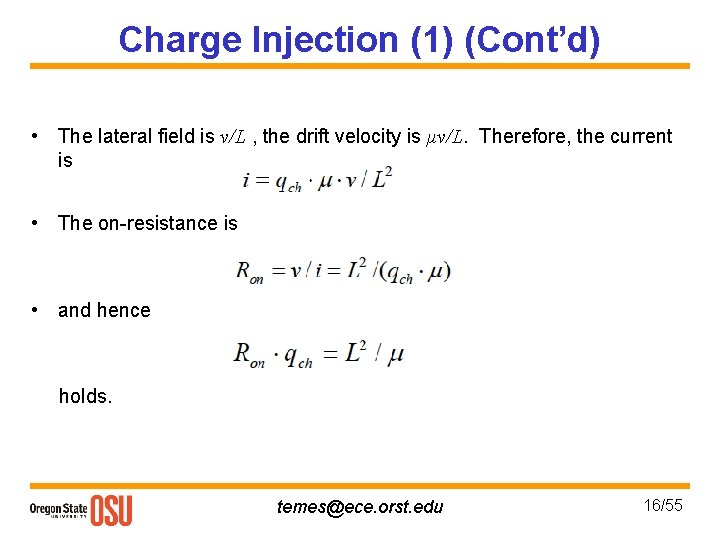 Charge Injection (1) (Cont'd)

• The lateral field is $v/L$ , the drift velocity is $\mu v/L$. Therefore, the current is

$i = q_{ch} \cdot \mu \cdot v / L^2$

• The on-resistance is

$R_{on} = v / i = L^2 / (q_{ch} \cdot \mu)$

• and hence

$R_{on} \cdot q_{ch} = L^2 / \mu$

holds.

Oregon State UNIVERSITY OSU

temes@ece.orst.edu

16/55